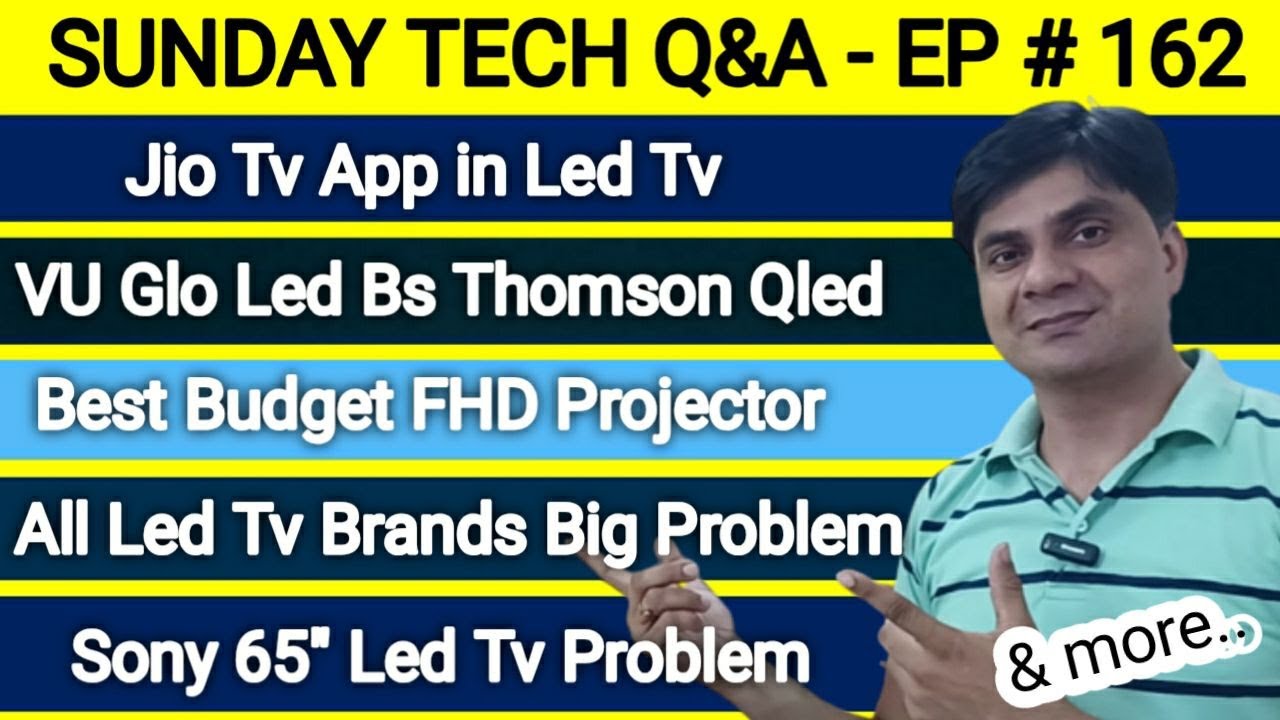 SUNDAY TECH Q&A - EP # 162

Jio Tv App in Led Tv

VU Glo Led Bs Thomson Qled

Best Budget FHD Projector

All Led Tv Brands Big Problem

Sony 65" Led Tv Problem

& more..